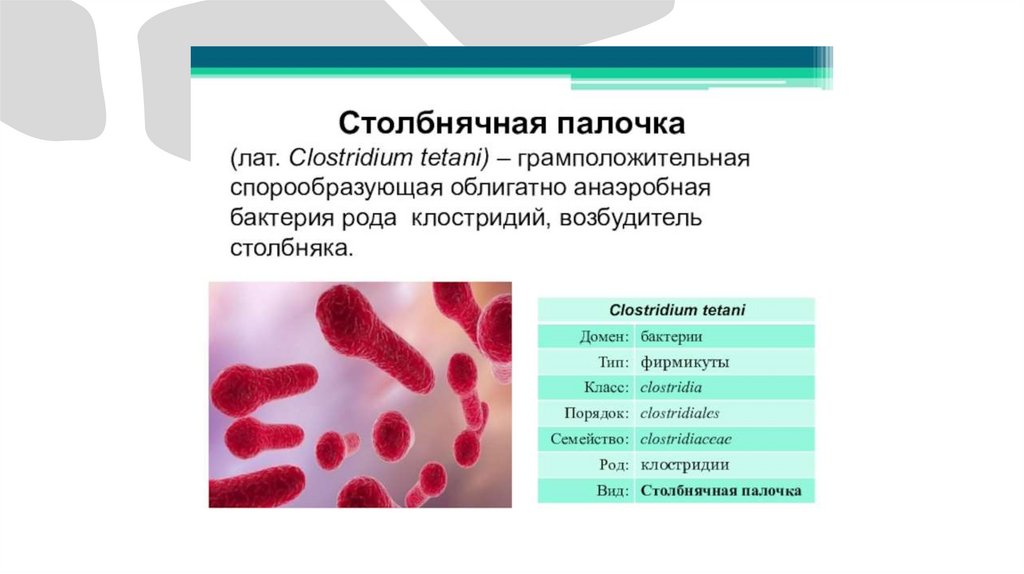 Столбнячная палочка

(лат. Clostridium tetani) – грамположительная спорообразующая облигатно анаэробная бактерия рода клостридий, возбудитель столбняка.

| Clostridium tetani | |
|---|---|
| Домен: | бактерии |
| Тип: | фирмикуты |
| Класс: | clostridia |
| Порядок: | clostridiales |
| Семейство: | clostridiaceae |
| Род: | клостридии |
| Вид: | Столбнячная палочка |